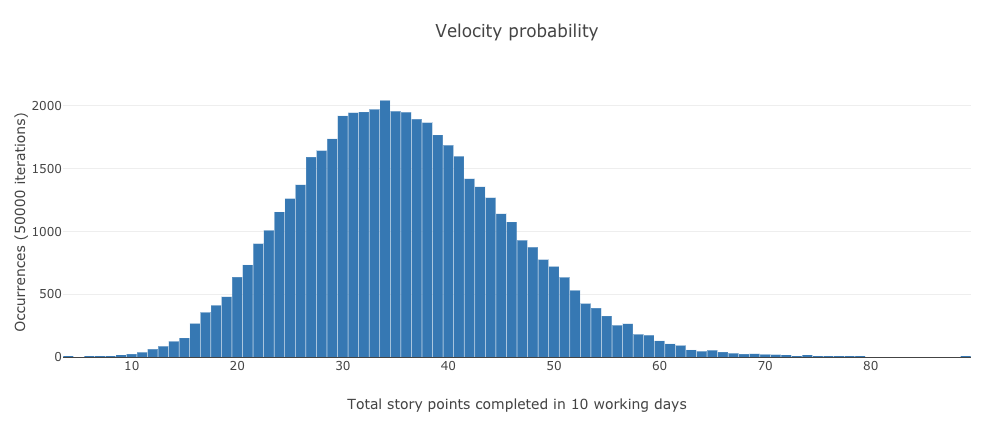 Velocity probability

Occurrences (50000 iterations)

2000
1500
1000
500
0

10
20
30
40
50
60
70
80

Total story points completed in 10 working days